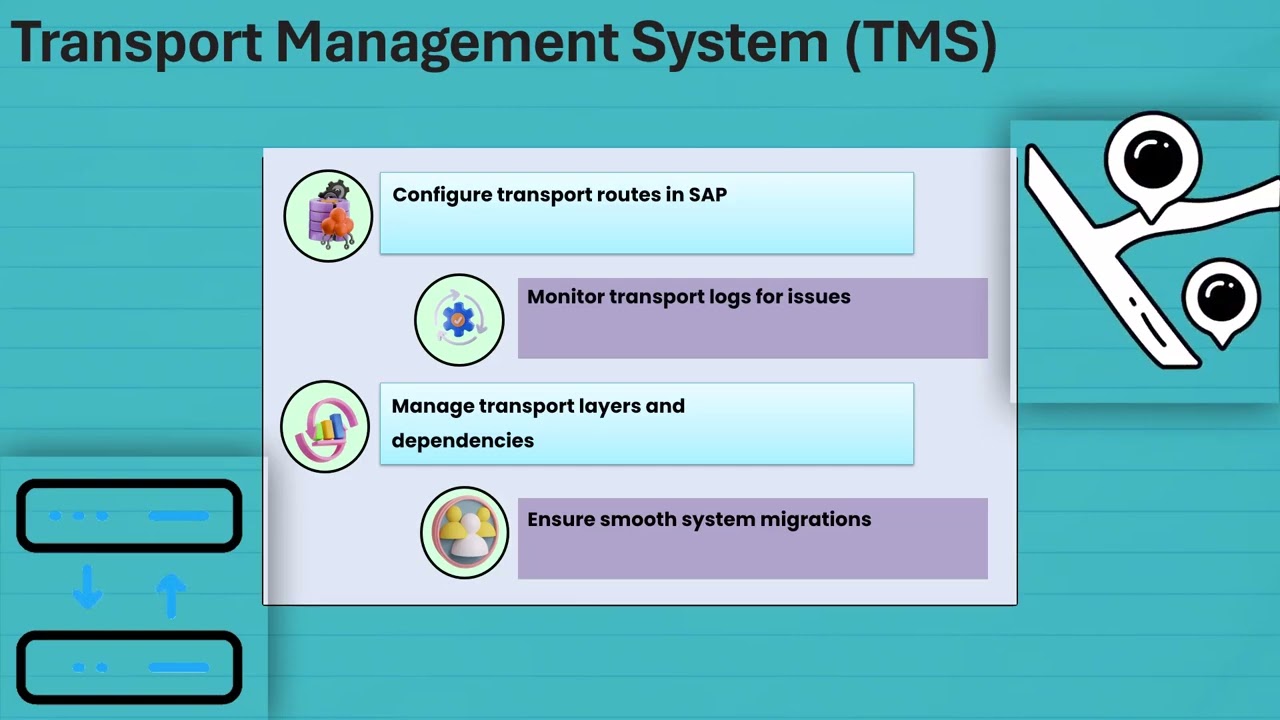 Transport Management System (TMS)

Configure transport routes in SAP

Monitor transport logs for issues

Manage transport layers and dependencies

Ensure smooth system migrations